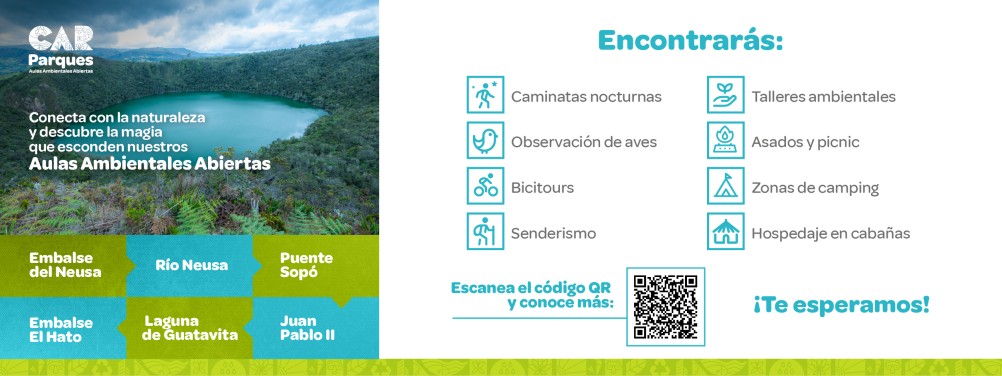 CAR
Parques
Aulas Ambientales Abiertas

Conecta con la naturaleza y descubre la magia que esconden nuestros
Aulas Ambientales Abiertas

Embalse del Neusa

Río Neusa

Puente Sopó

Embalse El Hato

Laguna de Guatavita

Juan Pablo II

Encontrarás:

Caminatas nocturnas

Observación de aves

Bicitours

Senderismo

Talleres ambientales

Asados y picnic

Zonas de camping

Hospedaje en cabañas

Escanea el código QR y conoce más:

¡Te esperamos!